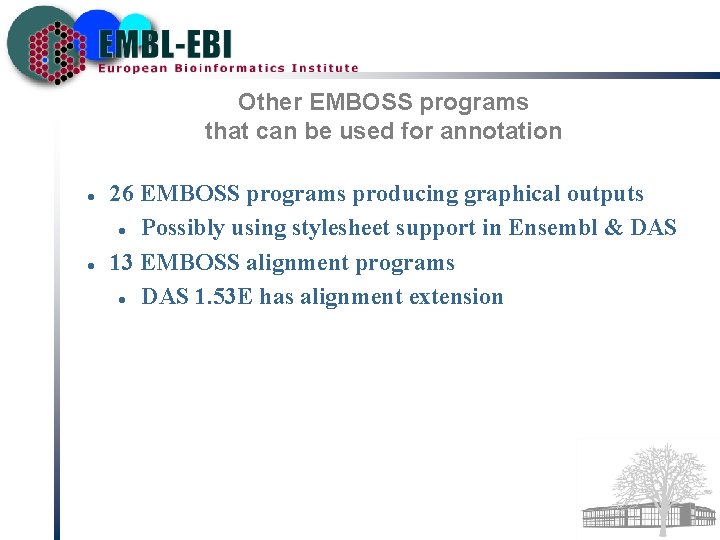 EMBL-EBI
European Bioinformatics Institute

Other EMBOSS programs
that can be used for annotation

- 26 EMBOSS programs producing graphical outputs
  - Possibly using stylesheet support in Ensembl & DAS
- 13 EMBOSS alignment programs
  - DAS 1.53E has alignment extension